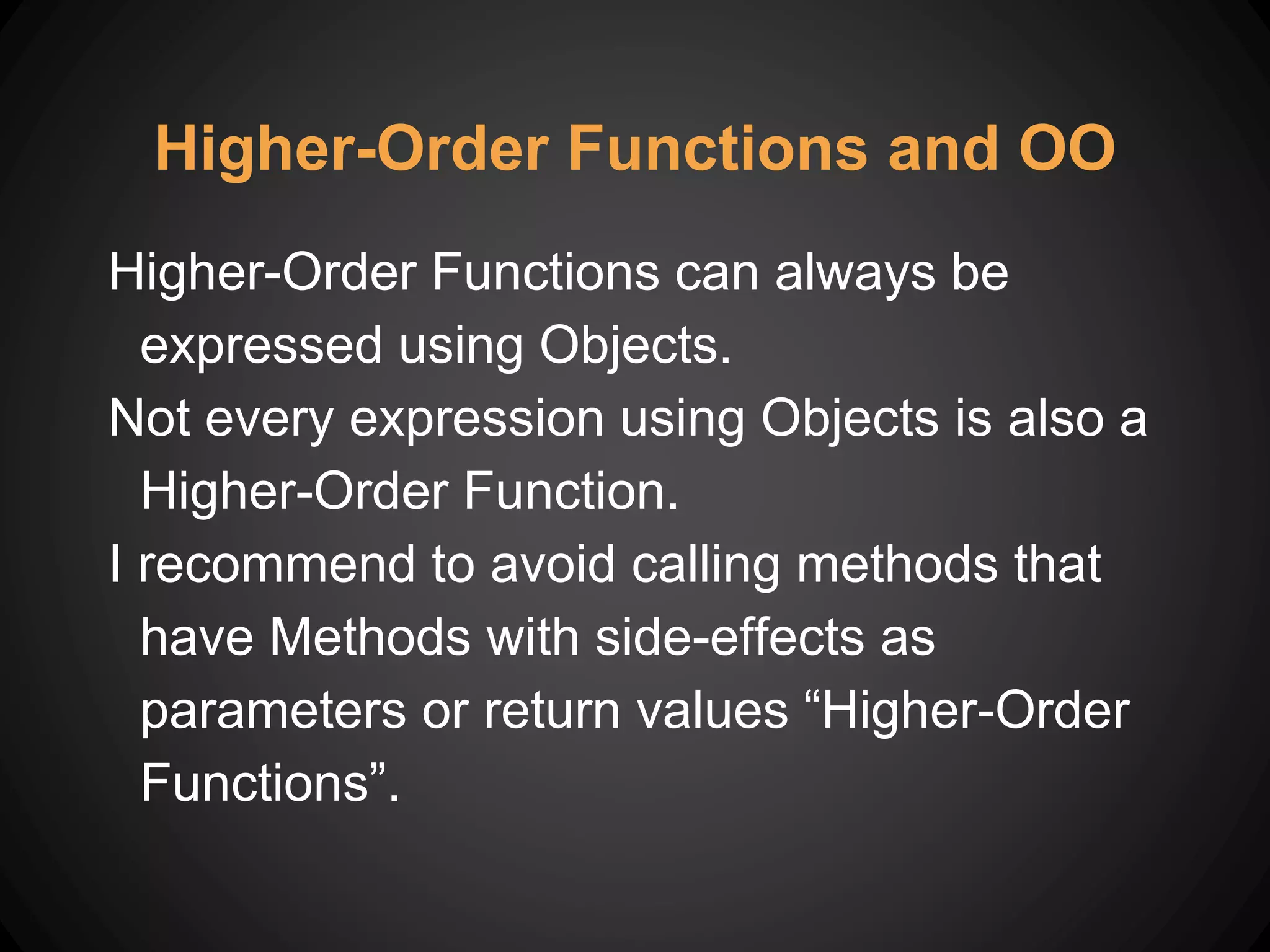 Higher-Order Functions and OO

Higher-Order Functions can always be expressed using Objects.

Not every expression using Objects is also a Higher-Order Function.

I recommend to avoid calling methods that have Methods with side-effects as parameters or return values “Higher-Order Functions”.